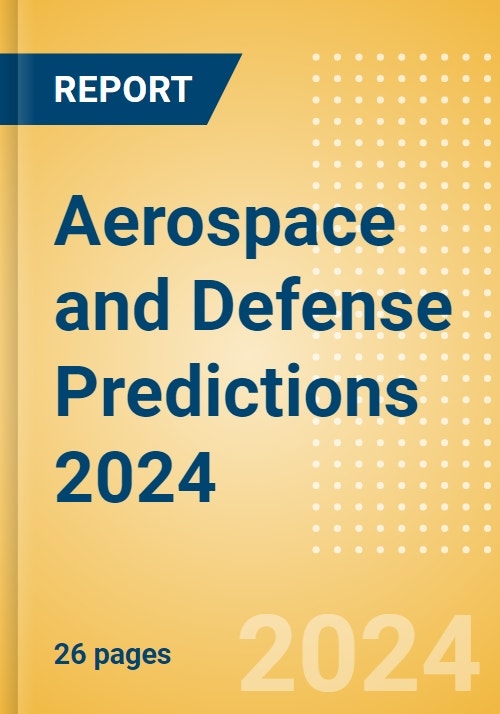 REPORT

Aerospace and Defense Predictions 2024

26 pages

2024